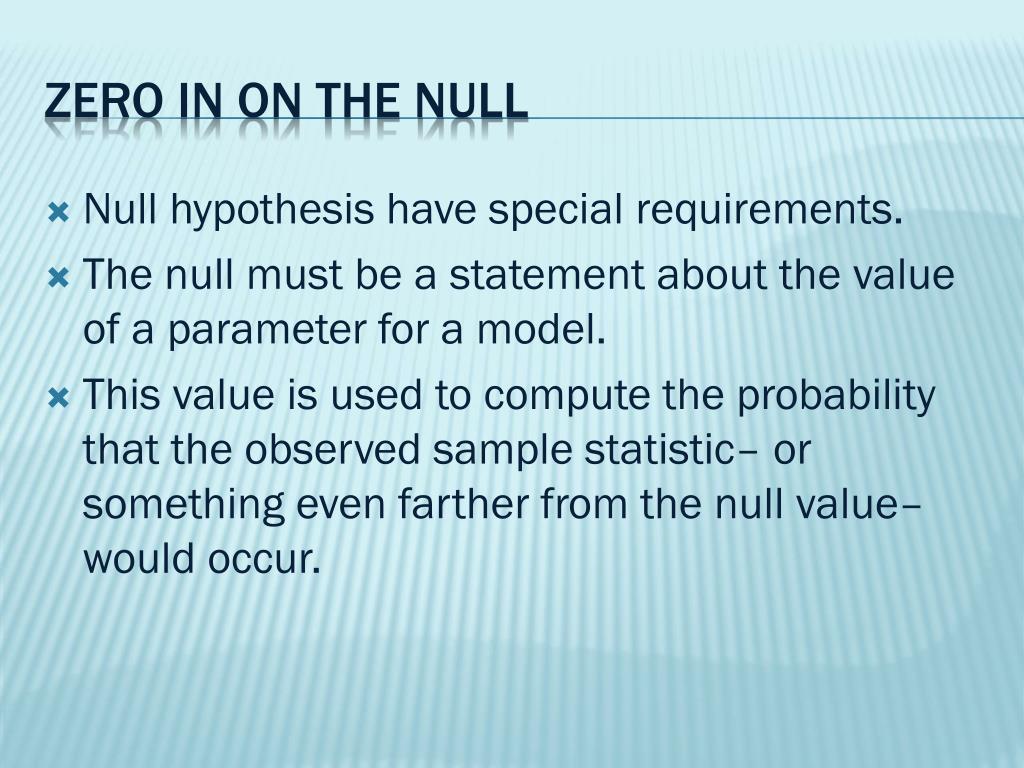 ZERO IN ON THE NULL

Null hypothesis have special requirements.

The null must be a statement about the value of a parameter for a model.

This value is used to compute the probability that the observed sample statistic– or something even farther from the null value– would occur.